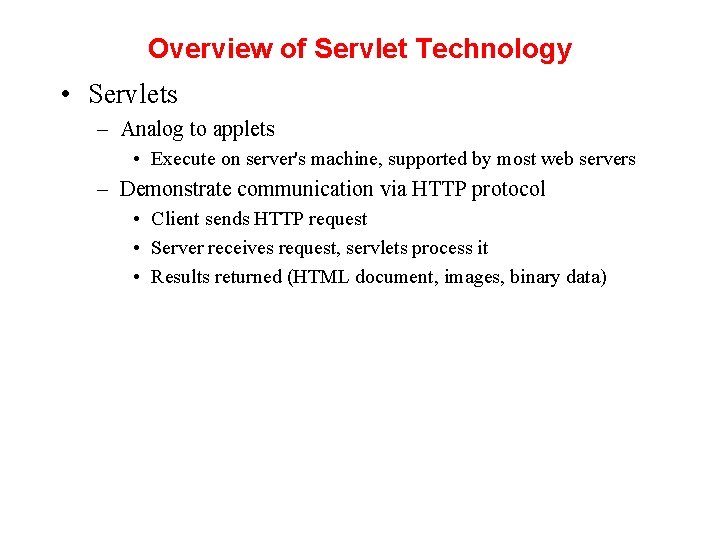 Overview of Servlet Technology

• Servlets

– Analog to applets

• Execute on server's machine, supported by most web servers

– Demonstrate communication via HTTP protocol

• Client sends HTTP request

• Server receives request, servlets process it

• Results returned (HTML document, images, binary data)